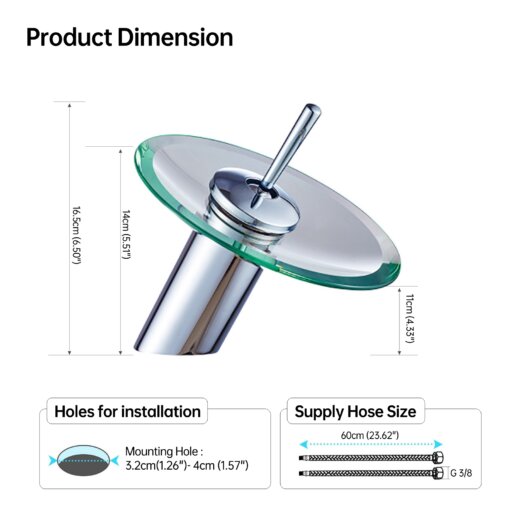 Product Dimension

16.5cm (6.50")

14cm (5.51")

11cm (4.33")

Holes for installation

Mounting Hole : 3.2cm(1.26")- 4cm (1.57")

Supply Hose Size

60cm (23.62")

G 3/8